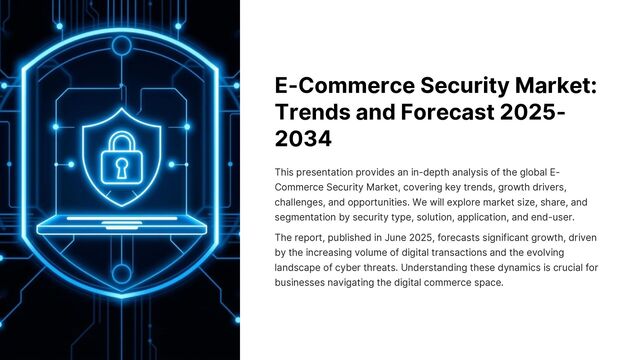 E-Commerce Security Market: Trends and Forecast 2025-2034

This presentation provides an in-depth analysis of the global E-Commerce Security Market, covering key trends, growth drivers, challenges, and opportunities. We will explore market size, share, and segmentation by security type, solution, application, and end-user.

The report, published in June 2025, forecasts significant growth, driven by the increasing volume of digital transactions and the evolving landscape of cyber threats. Understanding these dynamics is crucial for businesses navigating the digital commerce space.